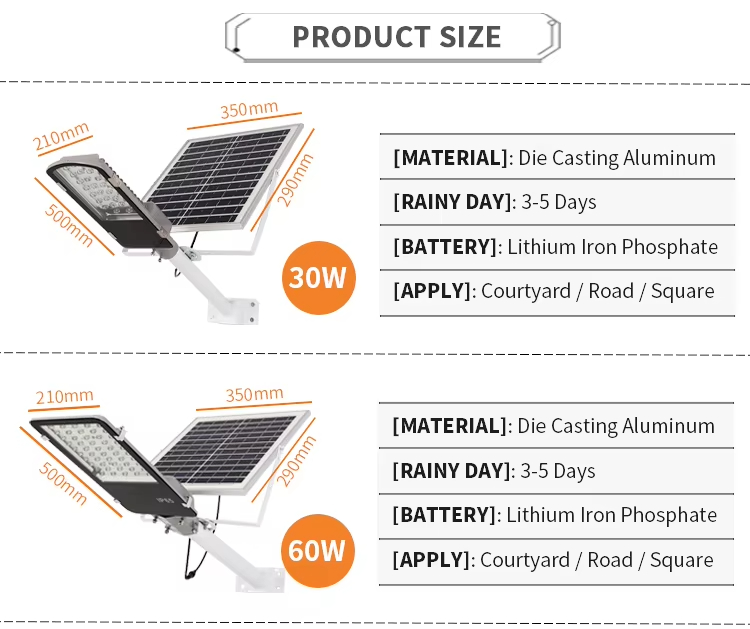 PRODUCT SIZE

210mm
350mm
500mm
290mm

30W

[MATERIAL]: Die Casting Aluminum
[RAINY DAY]: 3-5 Days
[BATTERY]: Lithium Iron Phosphate
[APPLY]: Courtyard / Road / Square

210mm
350mm
500mm
290mm

60W

[MATERIAL]: Die Casting Aluminum
[RAINY DAY]: 3-5 Days
[BATTERY]: Lithium Iron Phosphate
[APPLY]: Courtyard / Road / Square